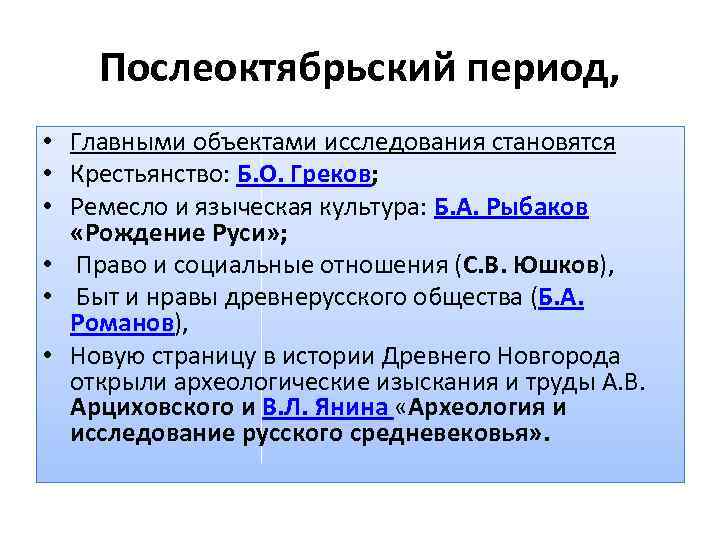 Послеоктябрьский период,

• Главными объектами исследования становятся
• Крестьянство: Б.О. Греков;
• Ремесло и языческая культура: Б.А. Рыбаков «Рождение Руси»;
• Право и социальные отношения (С.В. Юшков),
• Быт и нравы древнерусского общества (Б.А. Романов),
• Новую страницу в истории Древнего Новгорода открыли археологические изыскания и труды А.В. Арциховского и В.Л. Янина «Археология и исследование русского средневековья».